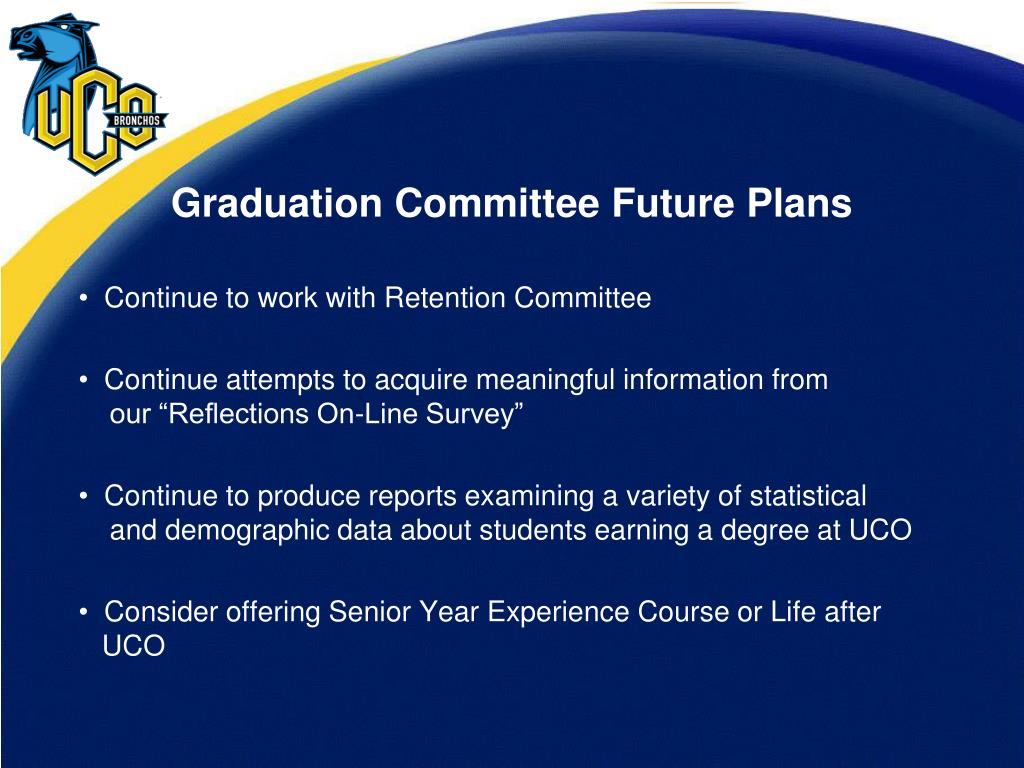 UCO BRONCHOS

Graduation Committee Future Plans

• Continue to work with Retention Committee

• Continue attempts to acquire meaningful information from our “Reflections On-Line Survey”

• Continue to produce reports examining a variety of statistical and demographic data about students earning a degree at UCO

• Consider offering Senior Year Experience Course or Life after UCO